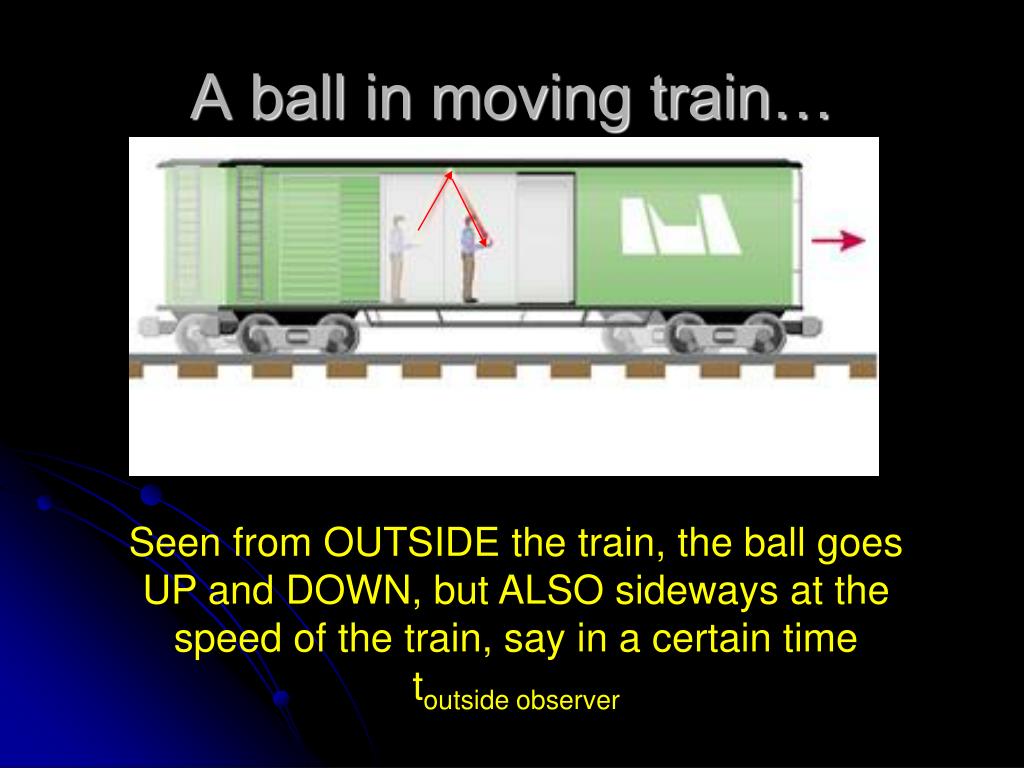 A ball in moving train…

Seen from OUTSIDE the train, the ball goes UP and DOWN, but ALSO sideways at the speed of the train, say in a certain time $t_{\text{outside observer}}$